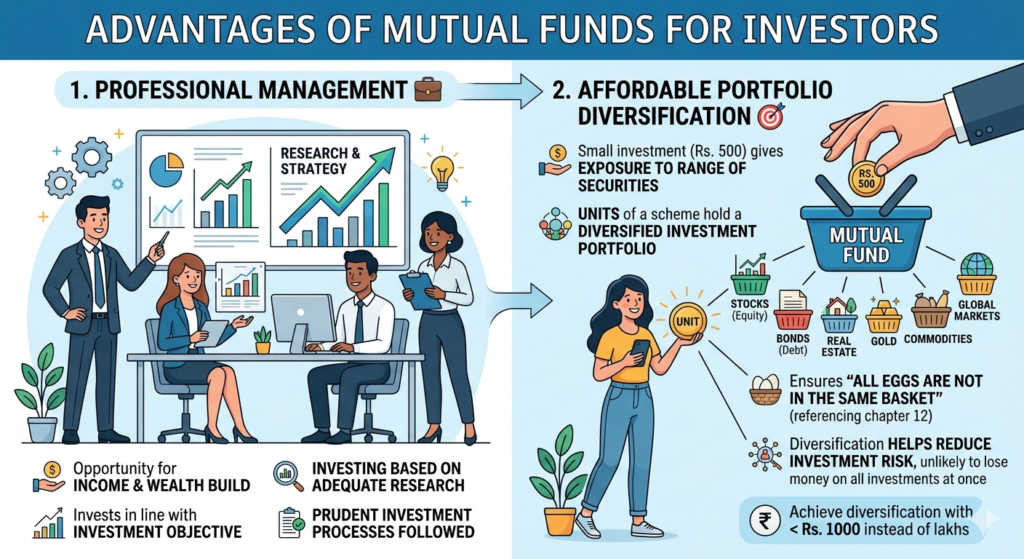 ADVANTAGES OF MUTUAL FUNDS FOR INVESTORS

1. PROFESSIONAL MANAGEMENT

RESEARCH & STRATEGY

Opportunity for INCOME & WEALTH BUILD

Invests in line with INVESTMENT OBJECTIVE

INVESTING BASED ON ADEQUATE RESEARCH

PRUDENT INVESTMENT PROCESSES FOLLOWED

2. AFFORDABLE PORTFOLIO DIVERSIFICATION

Small investment (Rs. 500) gives EXPOSURE TO RANGE OF SECURITIES

UNITS of a scheme hold a DIVERSIFIED INVESTMENT PORTFOLIO

RS. 500

MUTUAL FUND

UNIT

STOCKS (Equity)

BONDS (Debt)

REAL ESTATE

GOLD

COMMODITIES

GLOBAL MARKETS

Ensures "ALL EGGS ARE NOT IN THE SAME BASKET" (referencing chapter 12)

Diversification HELPS REDUCE INVESTMENT RISK, unlikely to lose money on all investments at once

₹ Achieve diversification with < Rs. 1000 instead of lakhs